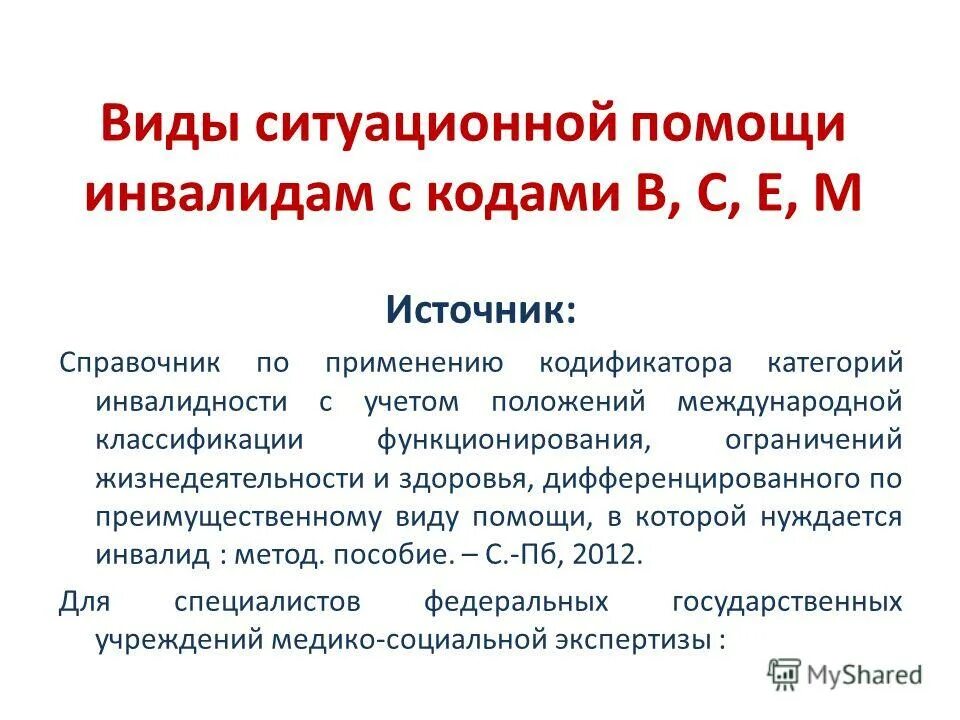 Виды ситуационной помощи инвалидам с кодами В, С, Е, М

Источник:

Справочник по применению кодификатора категорий инвалидности с учетом положений международной классификации функционирования, ограничений жизнедеятельности и здоровья, дифференцированного по преимущественному виду помощи, в которой нуждается инвалид : метод. пособие. – С.-Пб, 2012.

Для специалистов федеральных государственных учреждений медико-социальной экспертизы :

MyShared